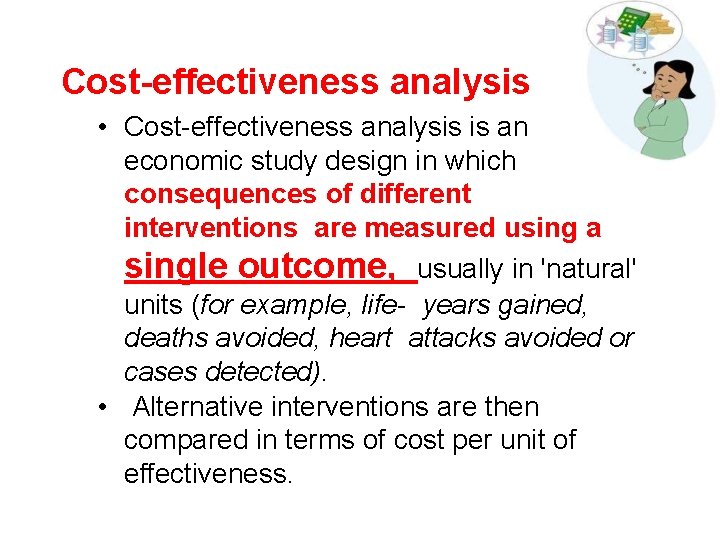 Cost-effectiveness analysis

• Cost-effectiveness analysis is an economic study design in which consequences of different interventions are measured using a single outcome, usually in 'natural' units (for example, life- years gained, deaths avoided, heart attacks avoided or cases detected).

• Alternative interventions are then compared in terms of cost per unit of effectiveness.